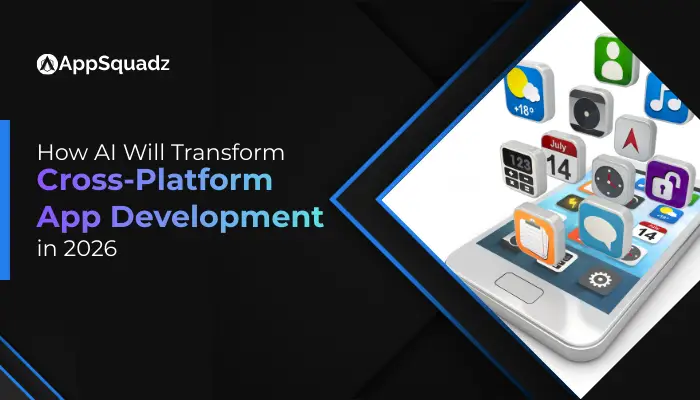 AppSquadz

How AI Will Transform
Cross-Platform
App Development
in 2026

+18°

July
14

123

14